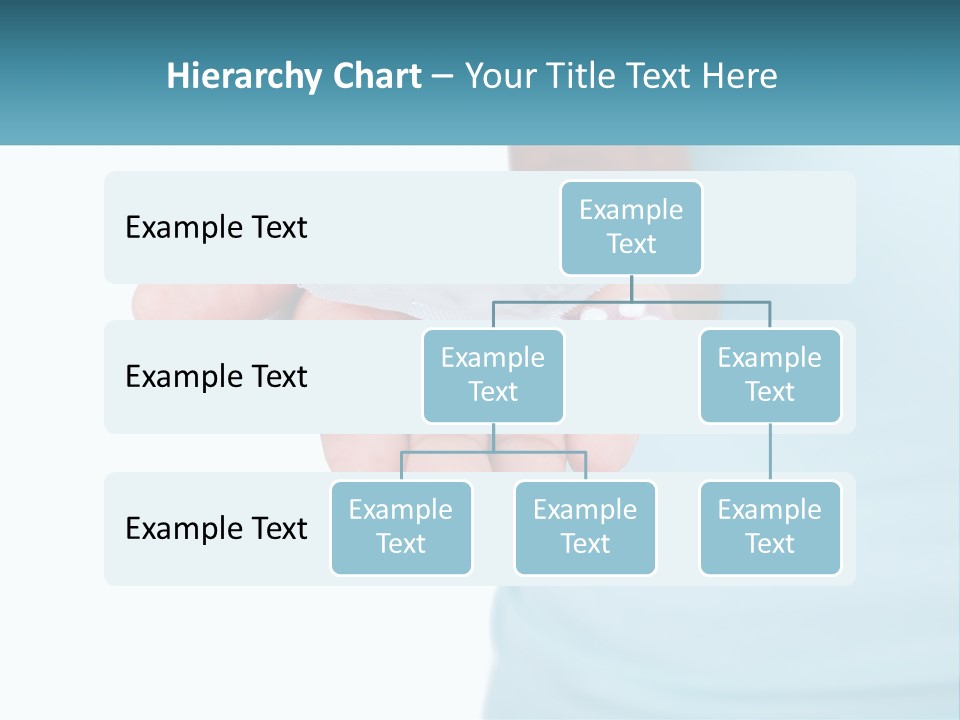 Hierarchy Chart – Your Title Text Here

Example Text

Example Text

Example Text

Example Text

Example Text

Example Text

Example Text

Example Text

Example Text